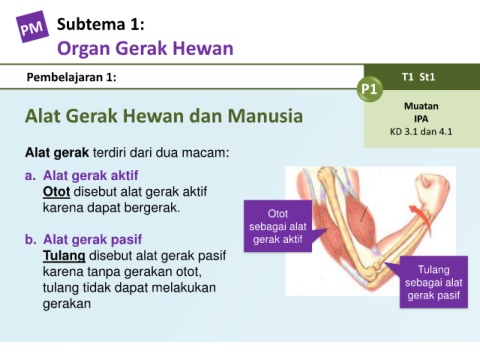 PM Subtema 1:
Organ Gerak Hewan

Pembelajaran 1:

T1 St1

P1

Muatan
IPA
KD 3.1 dan 4.1

Alat Gerak Hewan dan Manusia

Alat gerak terdiri dari dua macam:

a. Alat gerak aktif
Otot disebut alat gerak aktif karena dapat bergerak.

b. Alat gerak pasif
Tulang disebut alat gerak pasif karena tanpa gerakan otot, tulang tidak dapat melakukan gerakan

Otot sebagai alat gerak aktif

Tulang sebagai alat gerak pasif